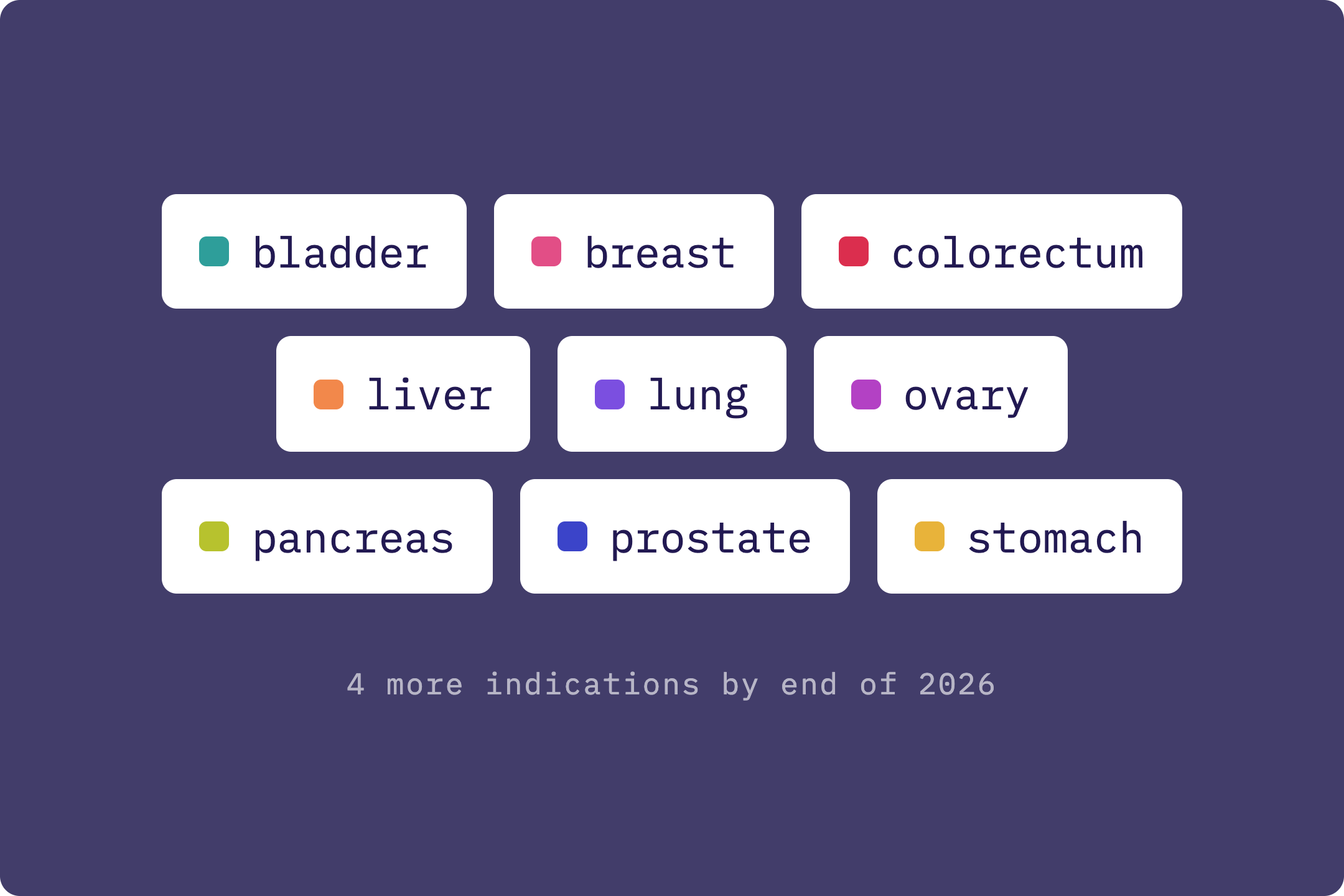 bladder breast colorectum

liver lung ovary

pancreas prostate stomach

4 more indications by end of 2026